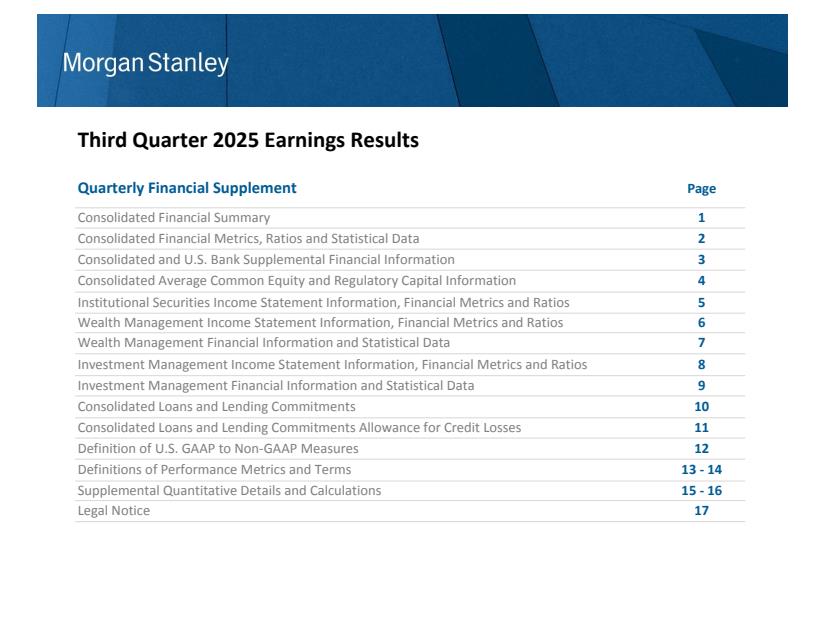 Morgan Stanley

Third Quarter 2025 Earnings Results

| Quarterly Financial Supplement | Page |
|---|---|
| Consolidated Financial Summary | 1 |
| Consolidated Financial Metrics, Ratios and Statistical Data | 2 |
| Consolidated and U.S. Bank Supplemental Financial Information | 3 |
| Consolidated Average Common Equity and Regulatory Capital Information | 4 |
| Institutional Securities Income Statement Information, Financial Metrics and Ratios | 5 |
| Wealth Management Income Statement Information, Financial Metrics and Ratios | 6 |
| Wealth Management Financial Information and Statistical Data | 7 |
| Investment Management Income Statement Information, Financial Metrics and Ratios | 8 |
| Investment Management Financial Information and Statistical Data | 9 |
| Consolidated Loans and Lending Commitments | 10 |
| Consolidated Loans and Lending Commitments Allowance for Credit Losses | 11 |
| Definition of U.S. GAAP to Non-GAAP Measures | 12 |
| Definitions of Performance Metrics and Terms | 13 - 14 |
| Supplemental Quantitative Details and Calculations | 15 - 16 |
| Legal Notice | 17 |